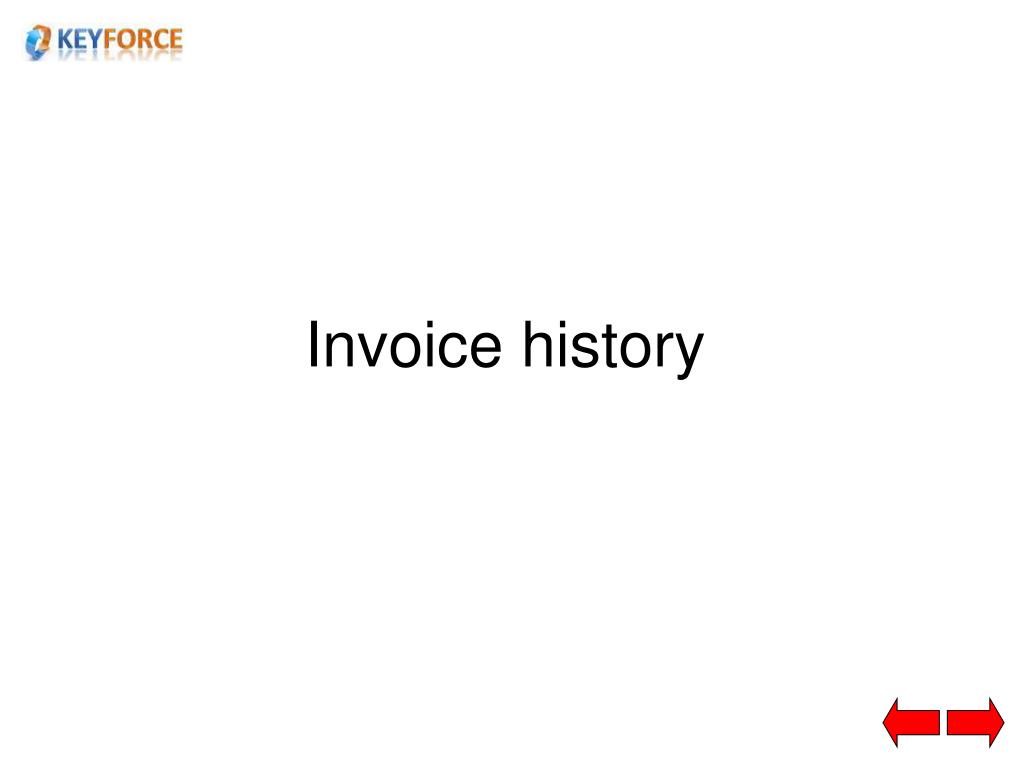 KEYFORCE

Invoice history